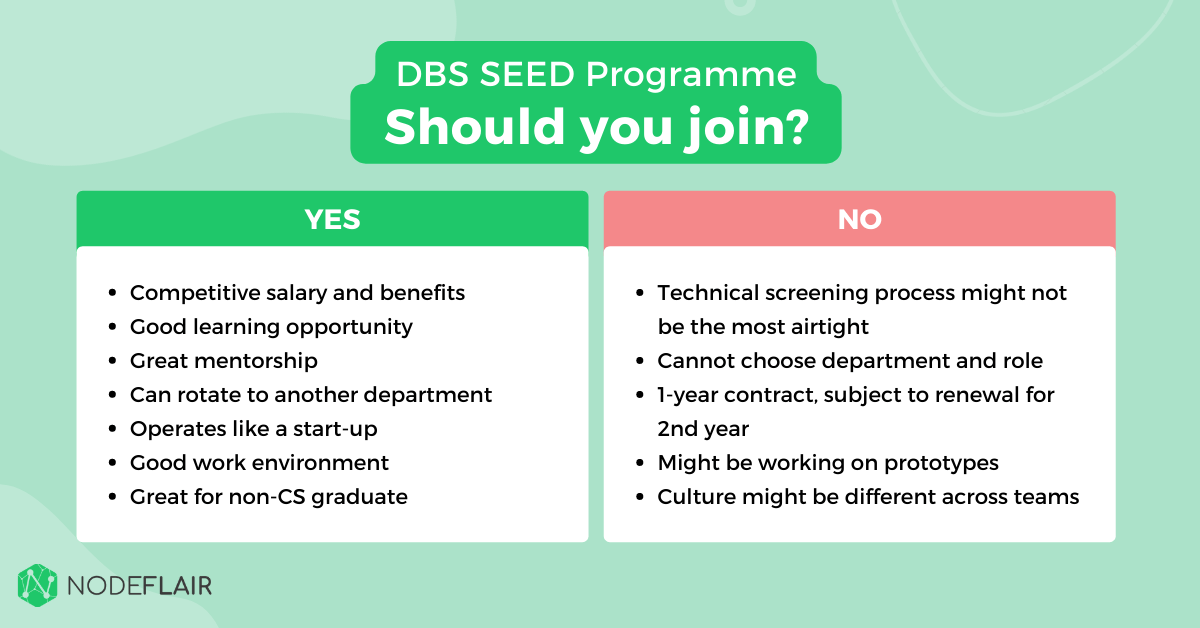 DBS SEED Programme
Should you join?

YES

- Competitive salary and benefits
- Good learning opportunity
- Great mentorship
- Can rotate to another department
- Operates like a start-up
- Good work environment
- Great for non-CS graduate

NO

- Technical screening process might not be the most airtight
- Cannot choose department and role
- 1-year contract, subject to renewal for 2nd year
- Might be working on prototypes
- Culture might be different across teams

NODEFLAIR